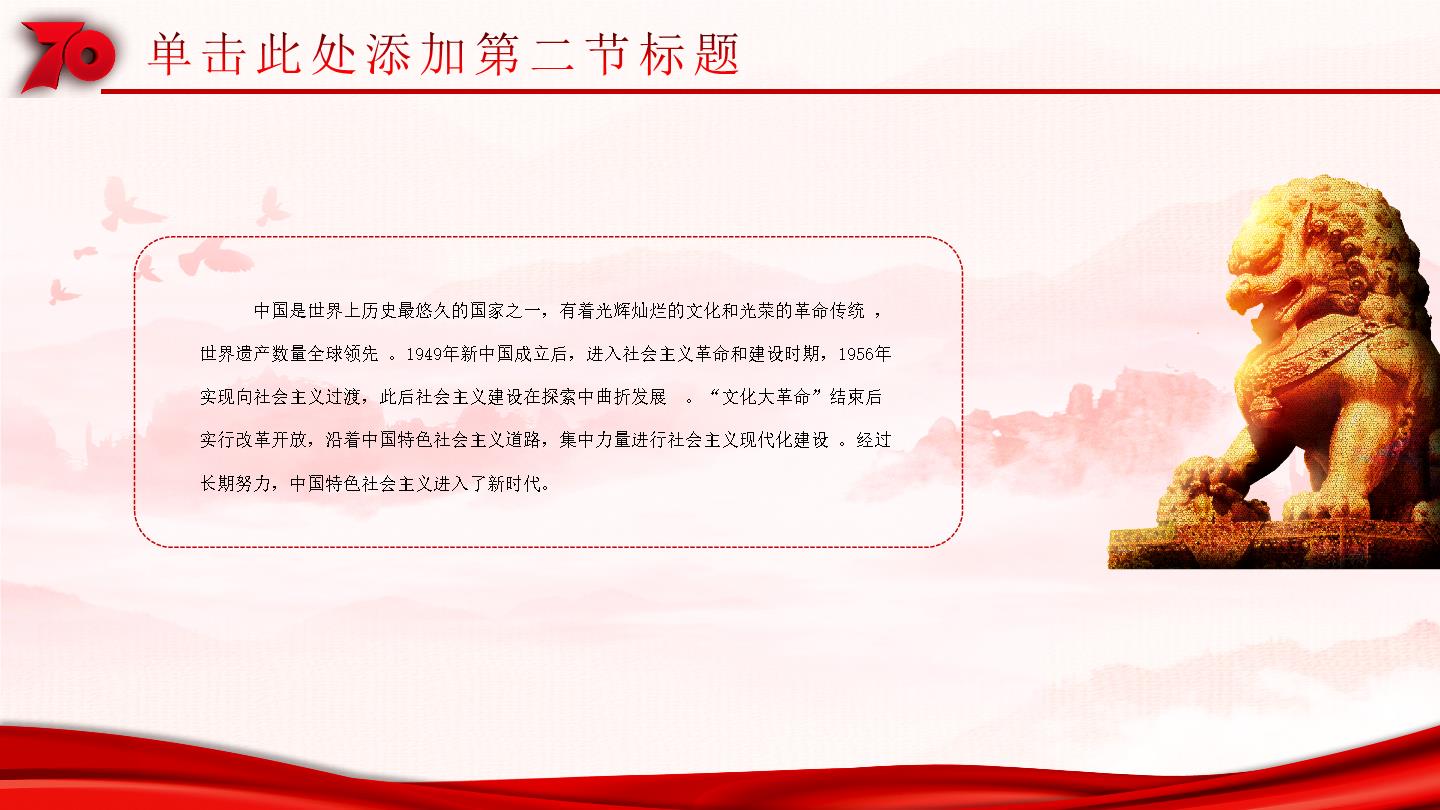 70

单击此处添加第二节标题

中国是世界上历史最悠久的国家之一，有着光辉灿烂的文化和光荣的革命传统 ，世界遗产数量全球领先 。1949年新中国成立后，进入社会主义革命和建设时期，1956年实现向社会主义过渡，此后社会主义建设在探索中曲折发展 。“文化大革命”结束后实行改革开放，沿着中国特色社会主义道路，集中力量进行社会主义现代化建设 。经过长期努力，中国特色社会主义进入了新时代。